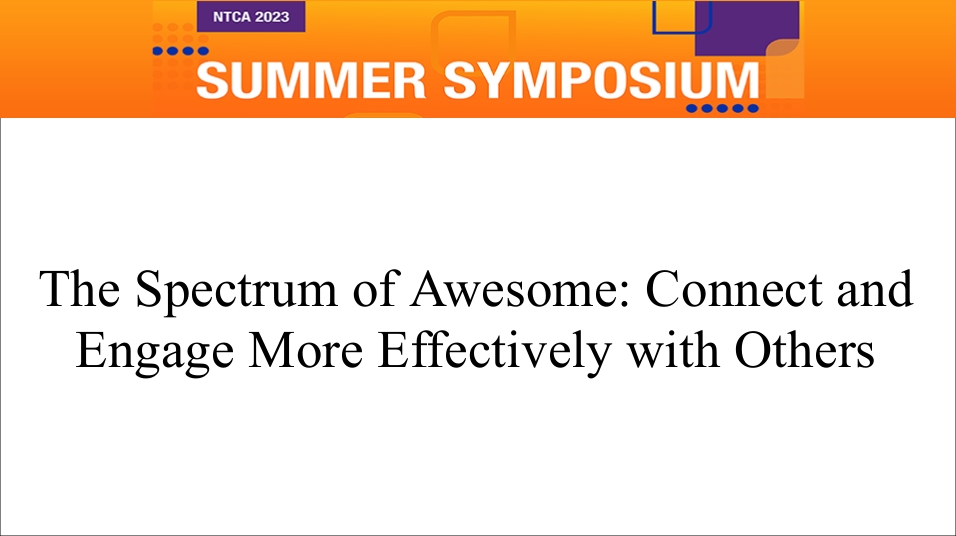 NTCA 2023

SUMMER SYMPOSIUM

The Spectrum of Awesome: Connect and Engage More Effectively with Others